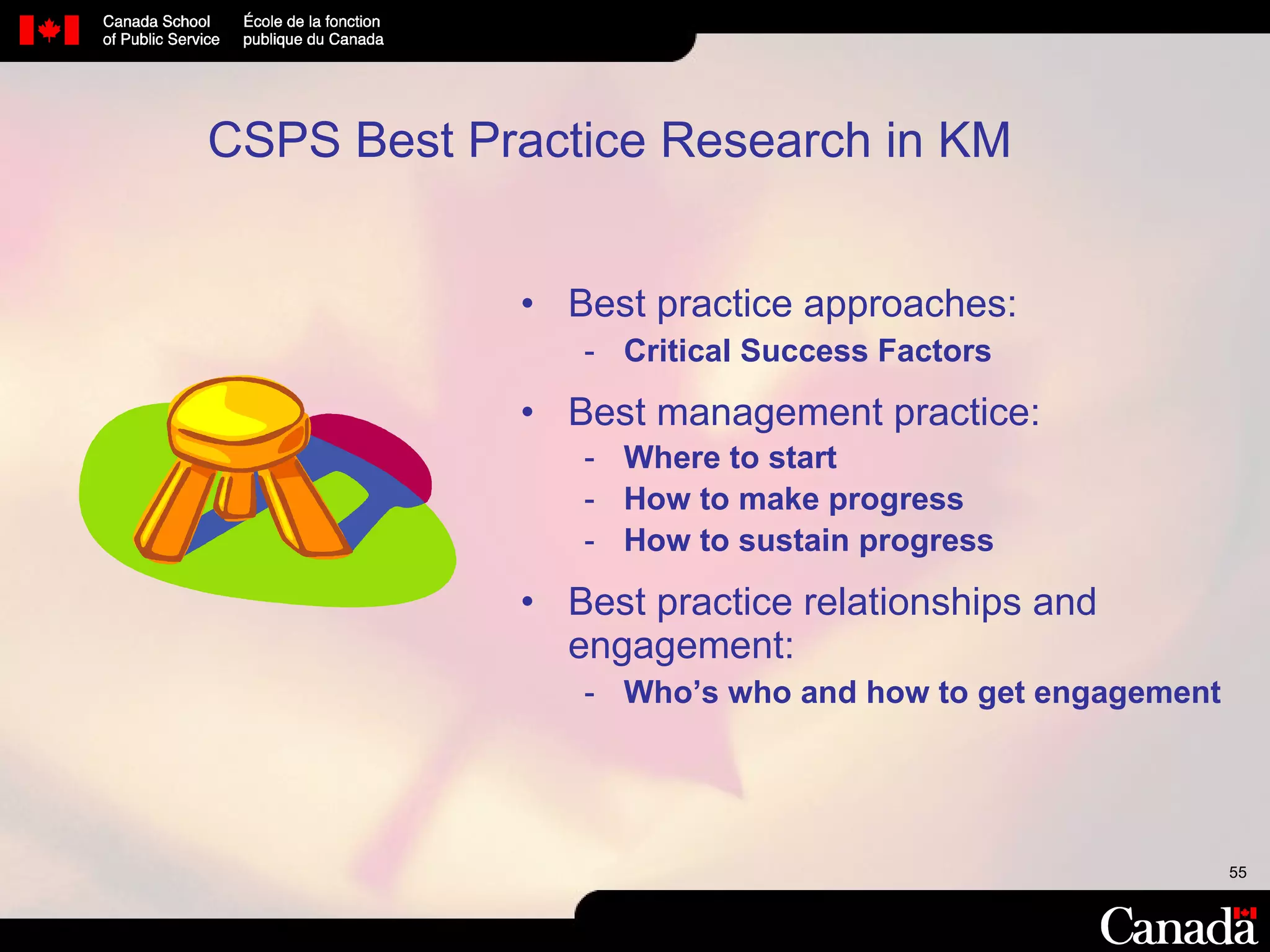 Canada School of Public Service

École de la fonction publique du Canada

CSPS Best Practice Research in KM

• Best practice approaches:
- Critical Success Factors

• Best management practice:
- Where to start
- How to make progress
- How to sustain progress

• Best practice relationships and engagement:
- Who's who and how to get engagement

55

Canada